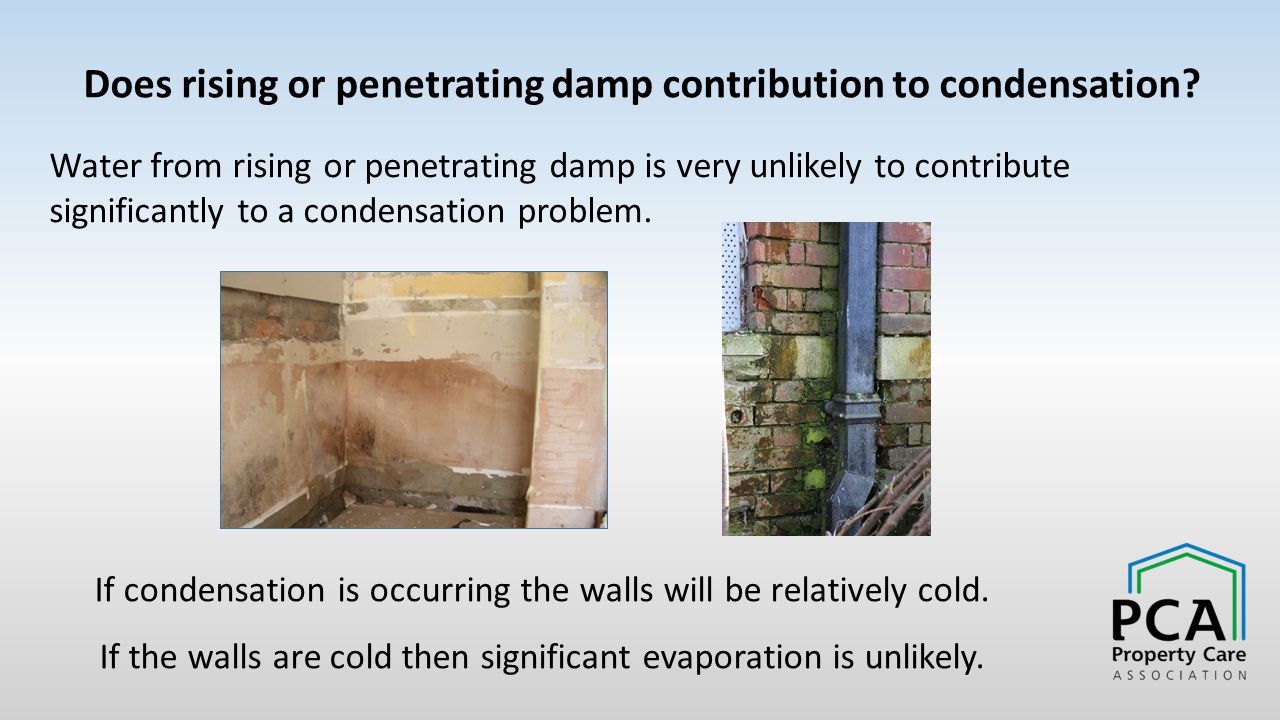 Does rising or penetrating damp contribution to condensation?

Water from rising or penetrating damp is very unlikely to contribute significantly to a condensation problem.

If condensation is occurring the walls will be relatively cold.

If the walls are cold then significant evaporation is unlikely.

PCA
Property Care
ASSOCIATION